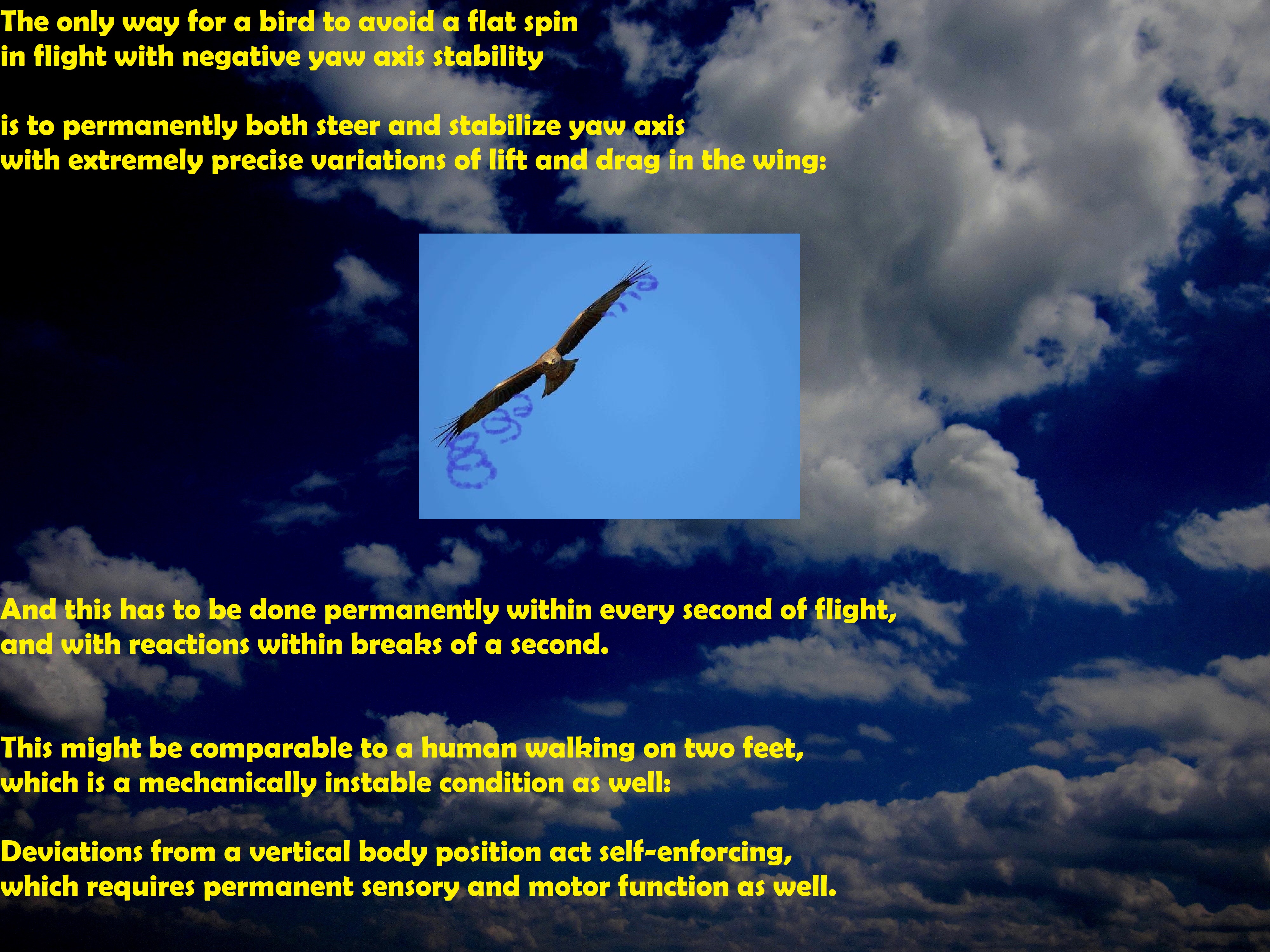 The only way for a bird to avoid a flat spin
in flight with negative yaw axis stability

is to permanently both steer and stabilize yaw axis
with extremely precise variations of lift and drag in the wing:

And this has to be done permanently within every second of flight,
and with reactions within breaks of a second.

This might be comparable to a human walking on two feet,
which is a mechanically instable condition as well:

Deviations from a vertical body position act self-enforcing,
which requires permanent sensory and motor function as well.